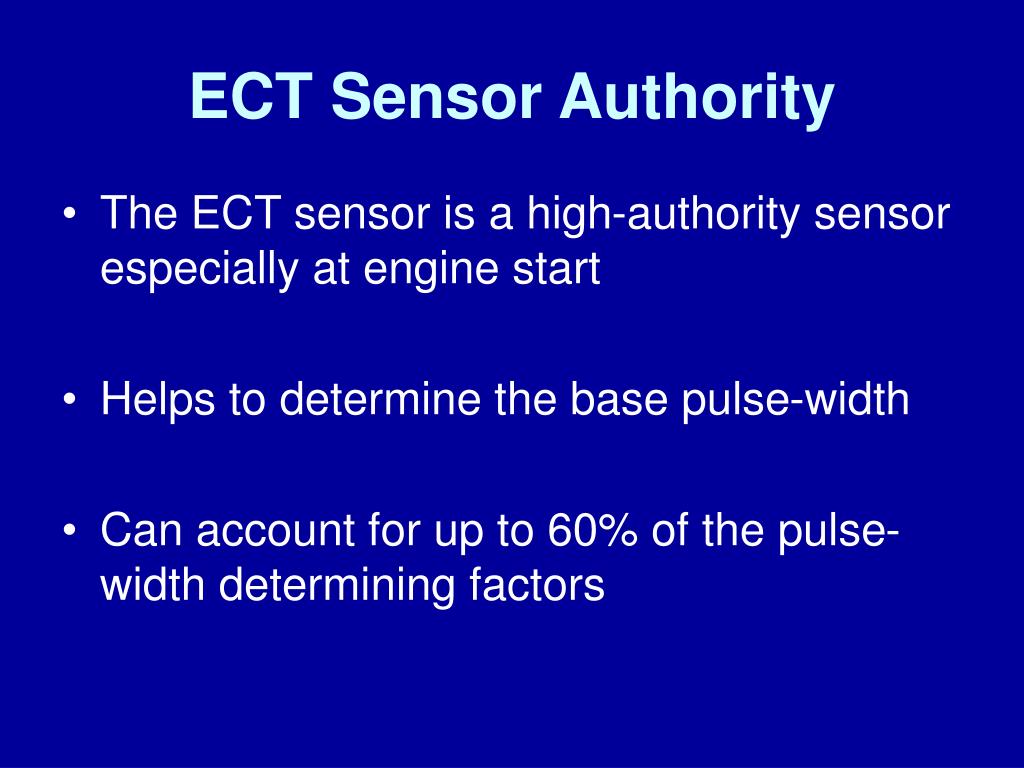 ECT Sensor Authority

• The ECT sensor is a high-authority sensor especially at engine start

• Helps to determine the base pulse-width

• Can account for up to 60% of the pulse-width determining factors